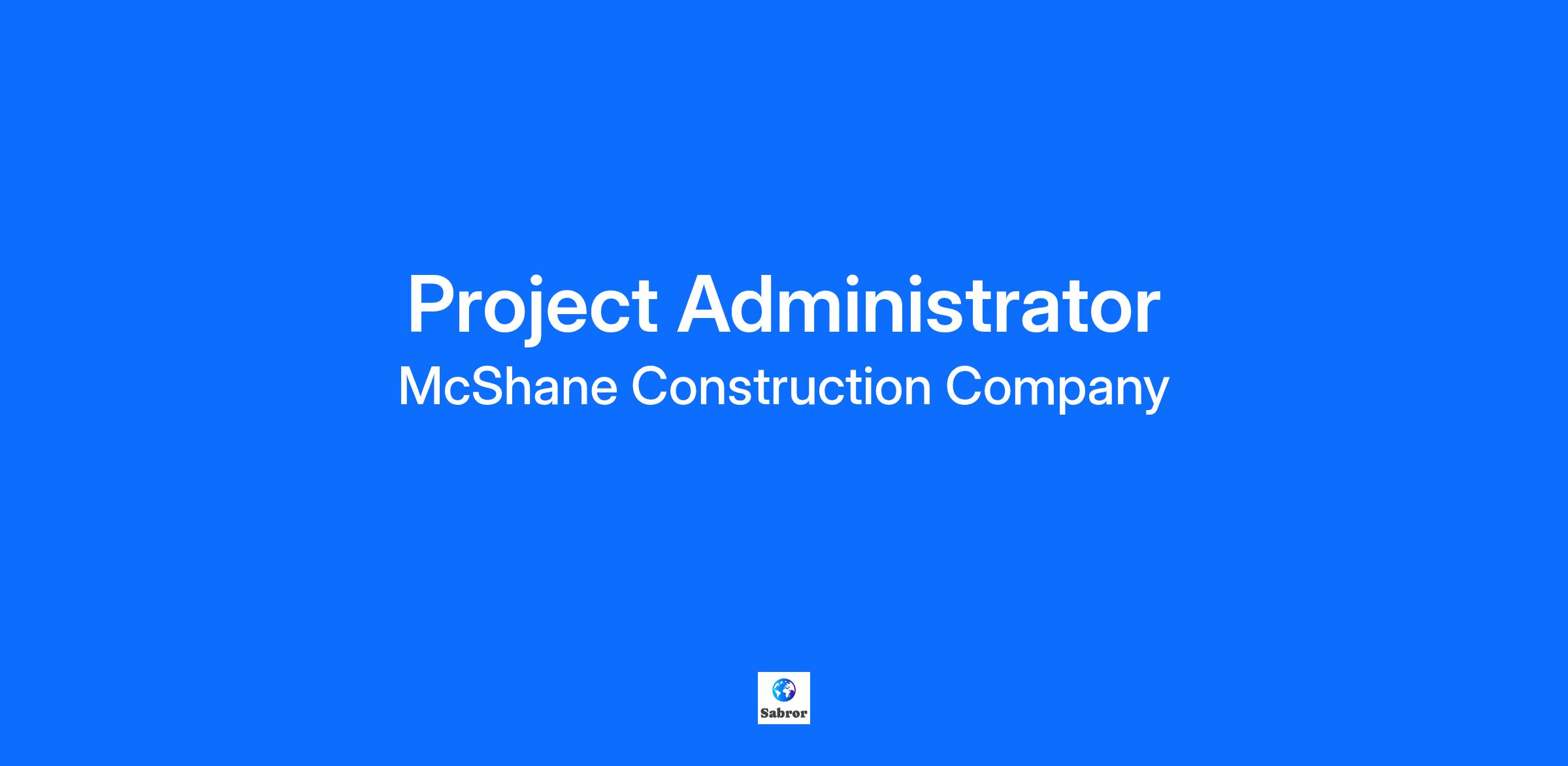 Project Administrator
McShane Construction Company

Sabror